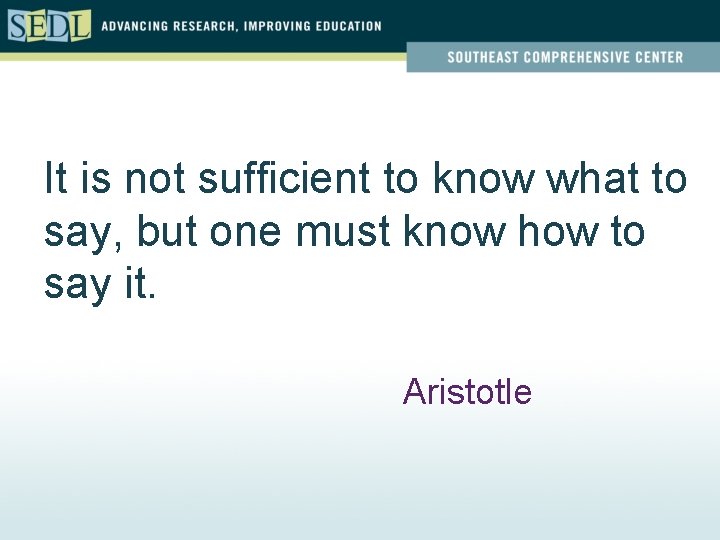 SEDL ADVANCING RESEARCH, IMPROVING EDUCATION

SOUTHEAST COMPREHENSIVE CENTER

It is not sufficient to know what to say, but one must know how to say it.

Aristotle